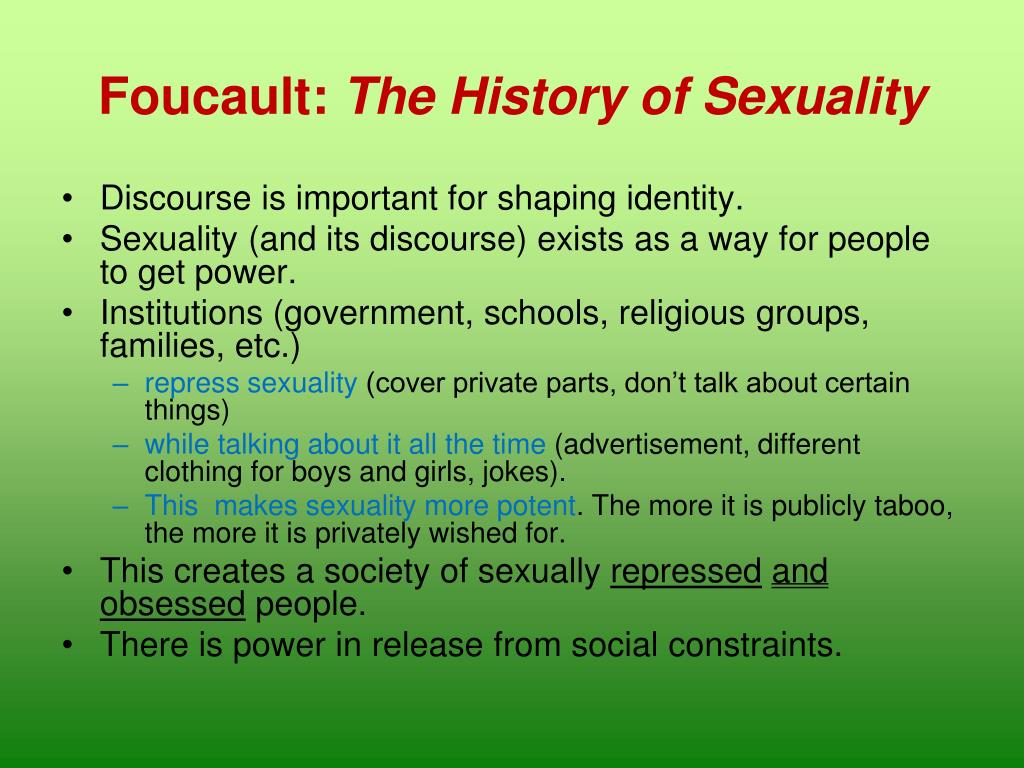 Foucault: The History of Sexuality

• Discourse is important for shaping identity.
• Sexuality (and its discourse) exists as a way for people to get power.
• Institutions (government, schools, religious groups, families, etc.)
– repress sexuality (cover private parts, don't talk about certain things)
– while talking about it all the time (advertisement, different clothing for boys and girls, jokes).
– This makes sexuality more potent. The more it is publicly taboo, the more it is privately wished for.
• This creates a society of sexually repressed and obsessed people.
• There is power in release from social constraints.